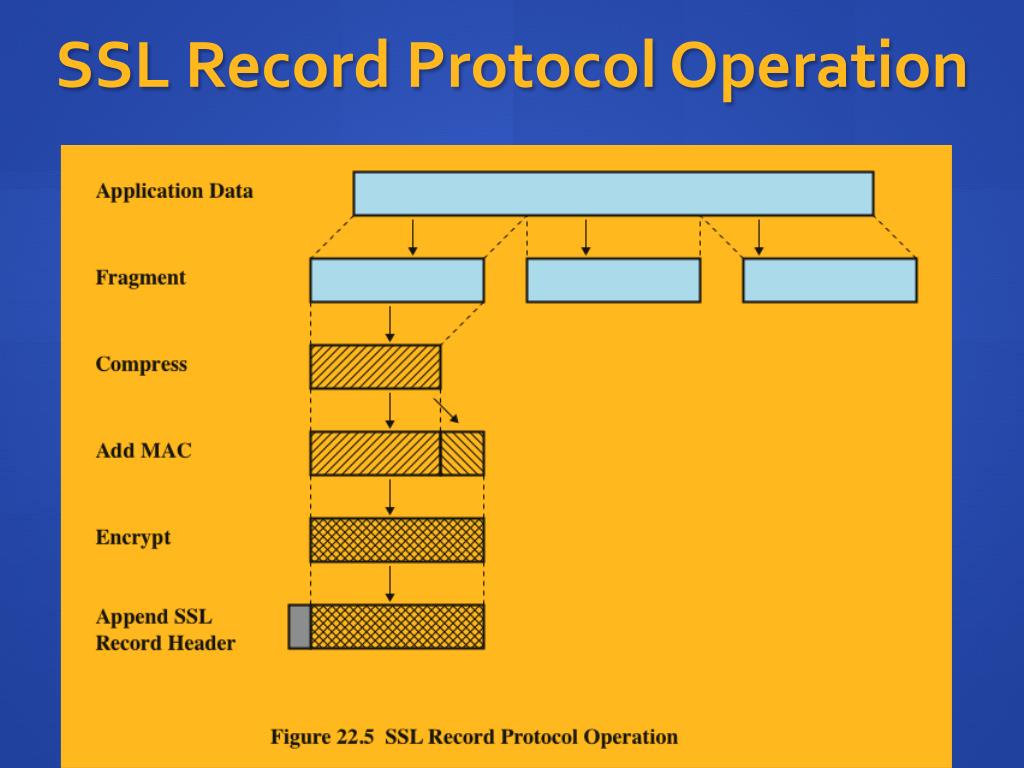 SSL Record Protocol Operation

Application Data

Fragment

Compress

Add MAC

Encrypt

Append SSL Record Header

Figure 22.5 SSL Record Protocol Operation